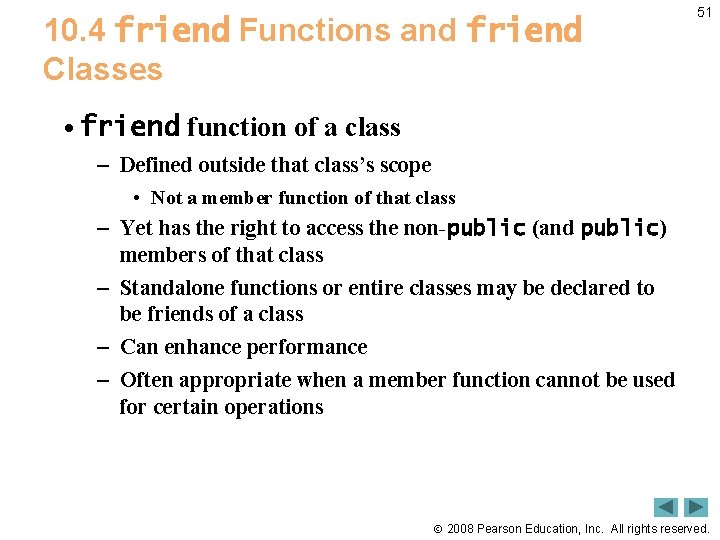 51

10.4 friend Functions and friend Classes

• friend function of a class

– Defined outside that class's scope

• Not a member function of that class

– Yet has the right to access the non-public (and public) members of that class

– Standalone functions or entire classes may be declared to be friends of a class

– Can enhance performance

– Often appropriate when a member function cannot be used for certain operations

© 2008 Pearson Education, Inc. All rights reserved.